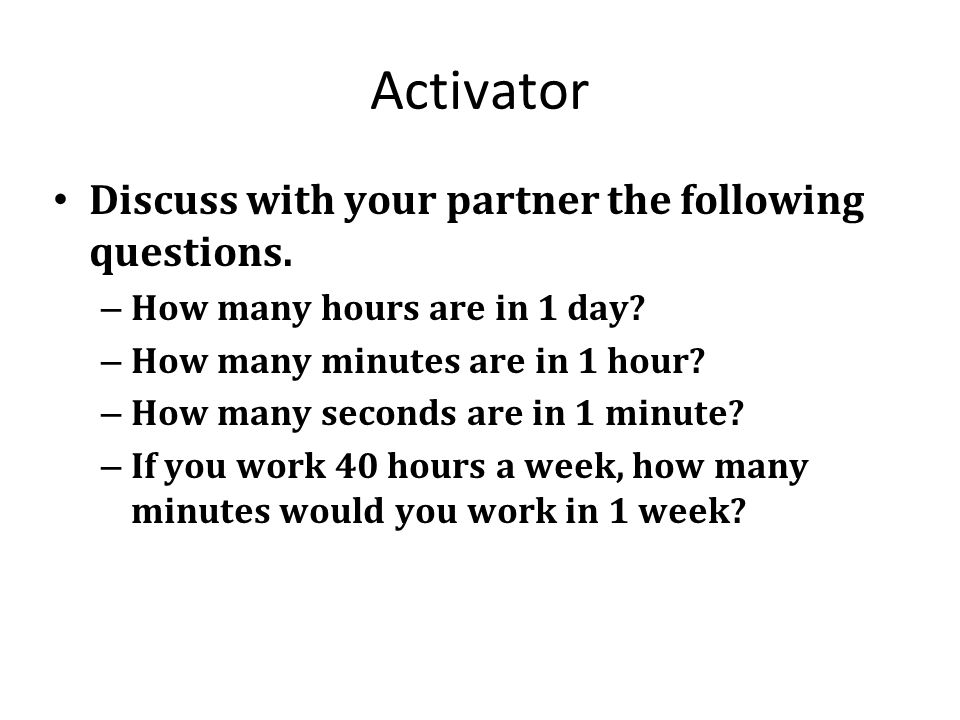 Activator

• Discuss with your partner the following questions.
– How many hours are in 1 day?
– How many minutes are in 1 hour?
– How many seconds are in 1 minute?
– If you work 40 hours a week, how many minutes would you work in 1 week?